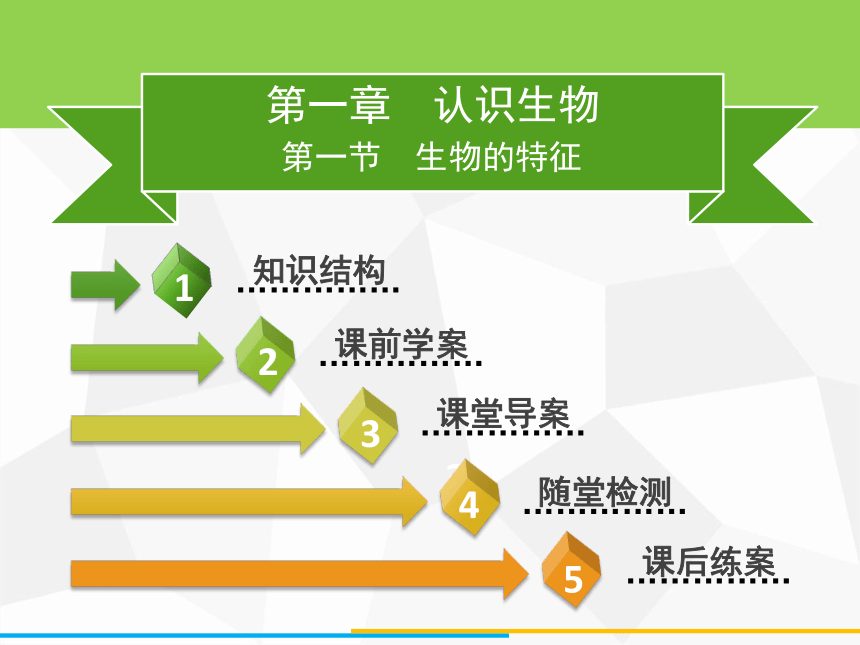 第一章　认识生物
第一节　生物的特征

1 知识结构

2 课前学案

3 课堂导案

4 随堂检测

5 课后练案